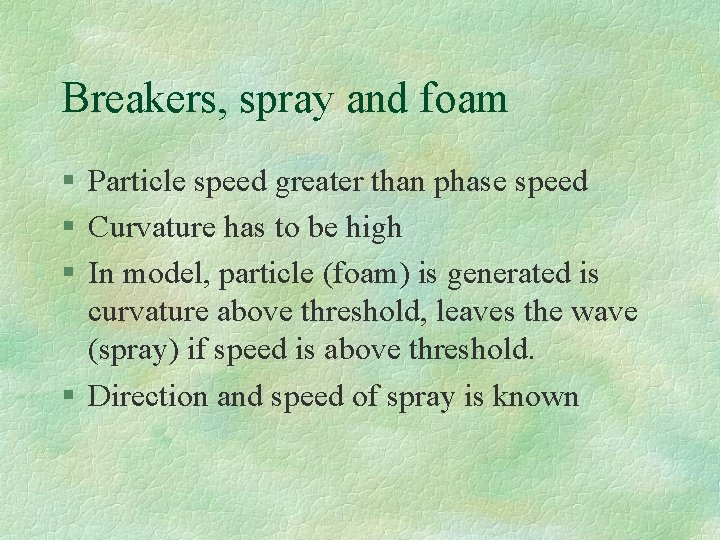 Breakers, spray and foam

§ Particle speed greater than phase speed
§ Curvature has to be high
§ In model, particle (foam) is generated is curvature above threshold, leaves the wave (spray) if speed is above threshold.
§ Direction and speed of spray is known